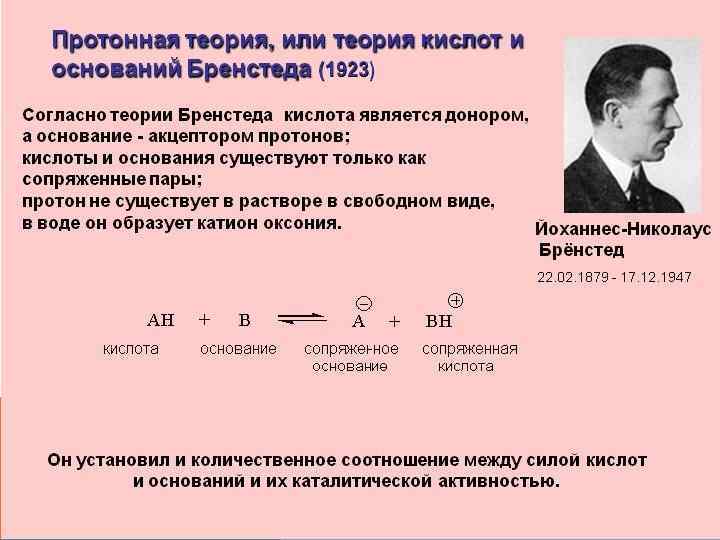 Протонная теория, или теория кислот и оснований Бренстеда (1923)

Согласно теории Бренстеда кислота является донором, а основание - акцептором протонов; кислоты и основания существуют только как сопряженные пары; протон не существует в растворе в свободном виде, в воде он образует катион оксония.

Йоханнес-Николаус Брёнстед

22.02.1879 - 17.12.1947

$AH + B \rightleftharpoons A^{\ominus} + BH^{\oplus}$

кислота основание сопряженное основание сопряженная кислота

Он установил и количественное соотношение между силой кислот и оснований и их каталитической активностью.